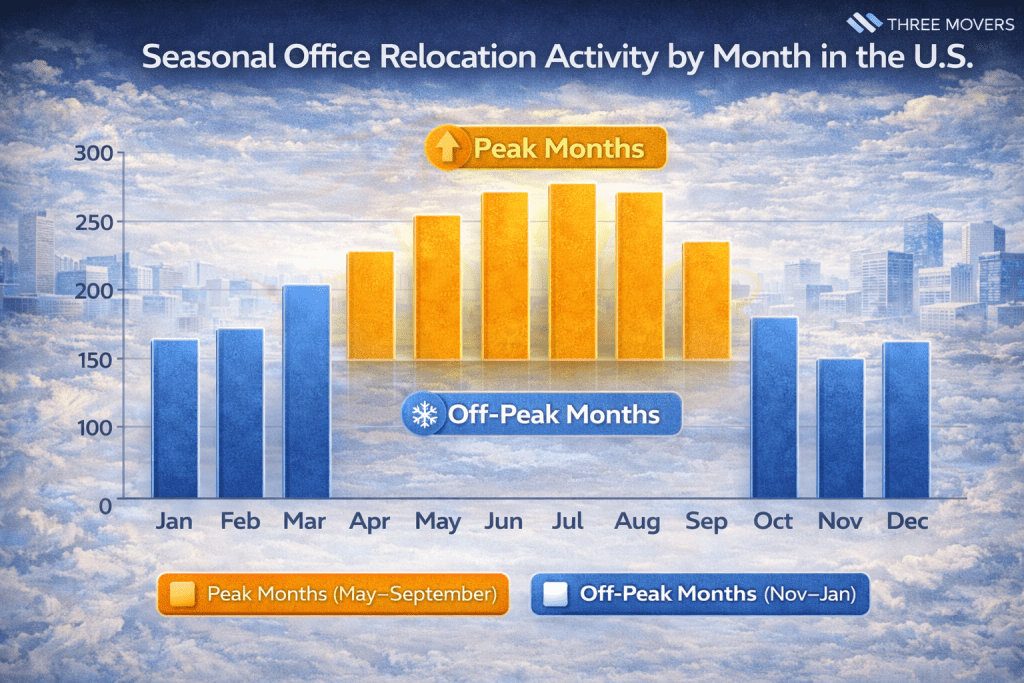 THREE MOVERS

Seasonal Office Relocation Activity by Month in the U.S.

Peak Months

Off-Peak Months

300
250
200
150
100
0

Jan Feb Mar Apr May Jun Jul Aug Sep Oct Nov Dec

Peak Months (May–September)

Off-Peak Months (Nov–Jan)